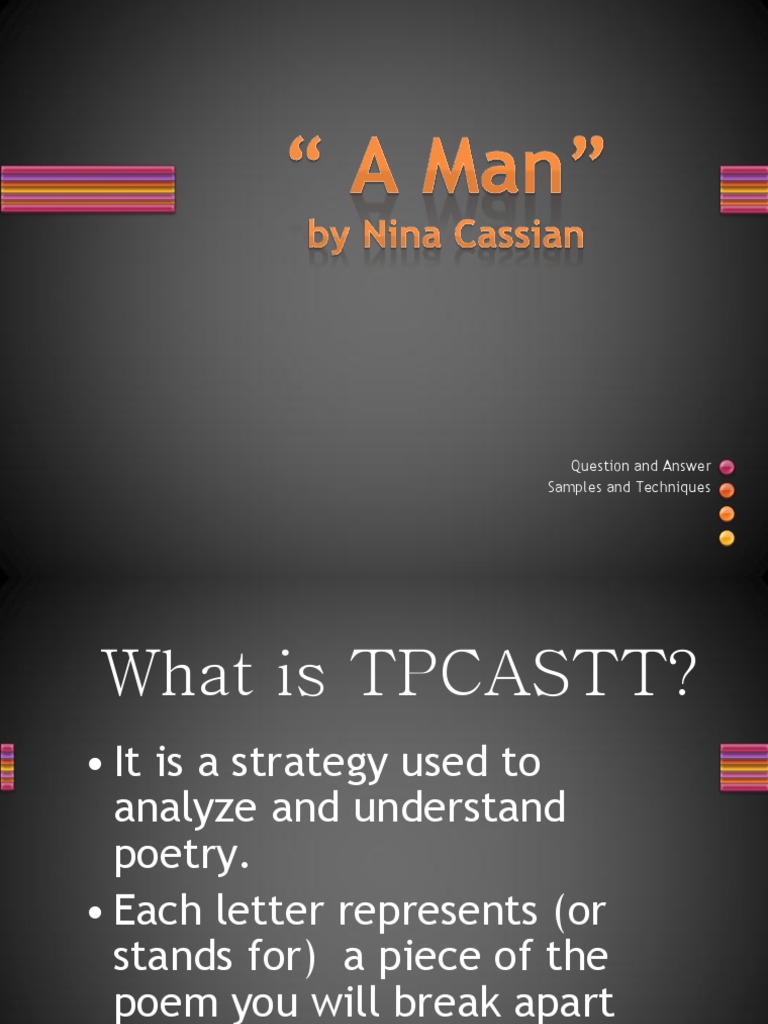 “ A Man”
by Nina Cassian

Question and Answer
Samples and Techniques

What is TPCASTT?

• It is a strategy used to analyze and understand poetry.
• Each letter represents (or stands for)  a piece of the poem you will break apart